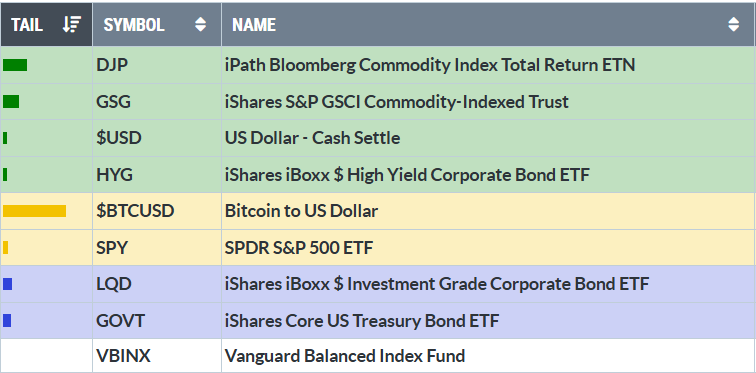 | TAIL | SYMBOL | NAME |
|---|---|---|
| | DJP | iPath Bloomberg Commodity Index Total Return ETN |
| | GSG | iShares S&P GSCI Commodity-Indexed Trust |
| | \$USD | US Dollar - Cash Settle |
| | HYG | iShares iBoxx \$ High Yield Corporate Bond ETF |
| | \$BTCUSD | Bitcoin to US Dollar |
| | SPY | SPDR S&P 500 ETF |
| | LQD | iShares iBoxx \$ Investment Grade Corporate Bond ETF |
| | GOVT | iShares Core US Treasury Bond ETF |
| | VBINX | Vanguard Balanced Index Fund |